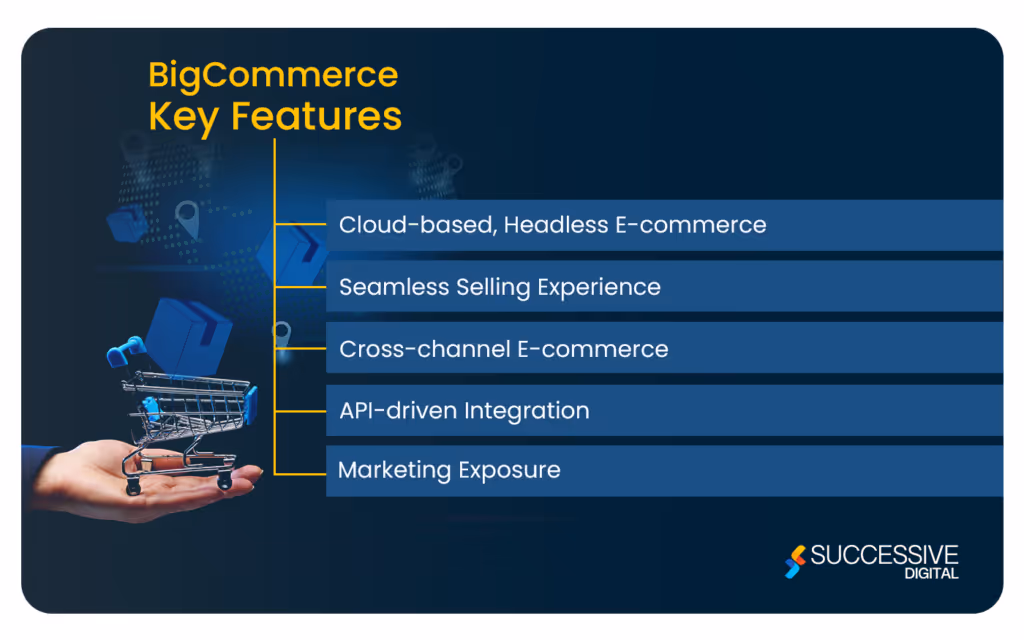 BigCommerce
Key Features

Cloud-based, Headless E-commerce

Seamless Selling Experience

Cross-channel E-commerce

API-driven Integration

Marketing Exposure

SUCCESSIVE
DIGITAL